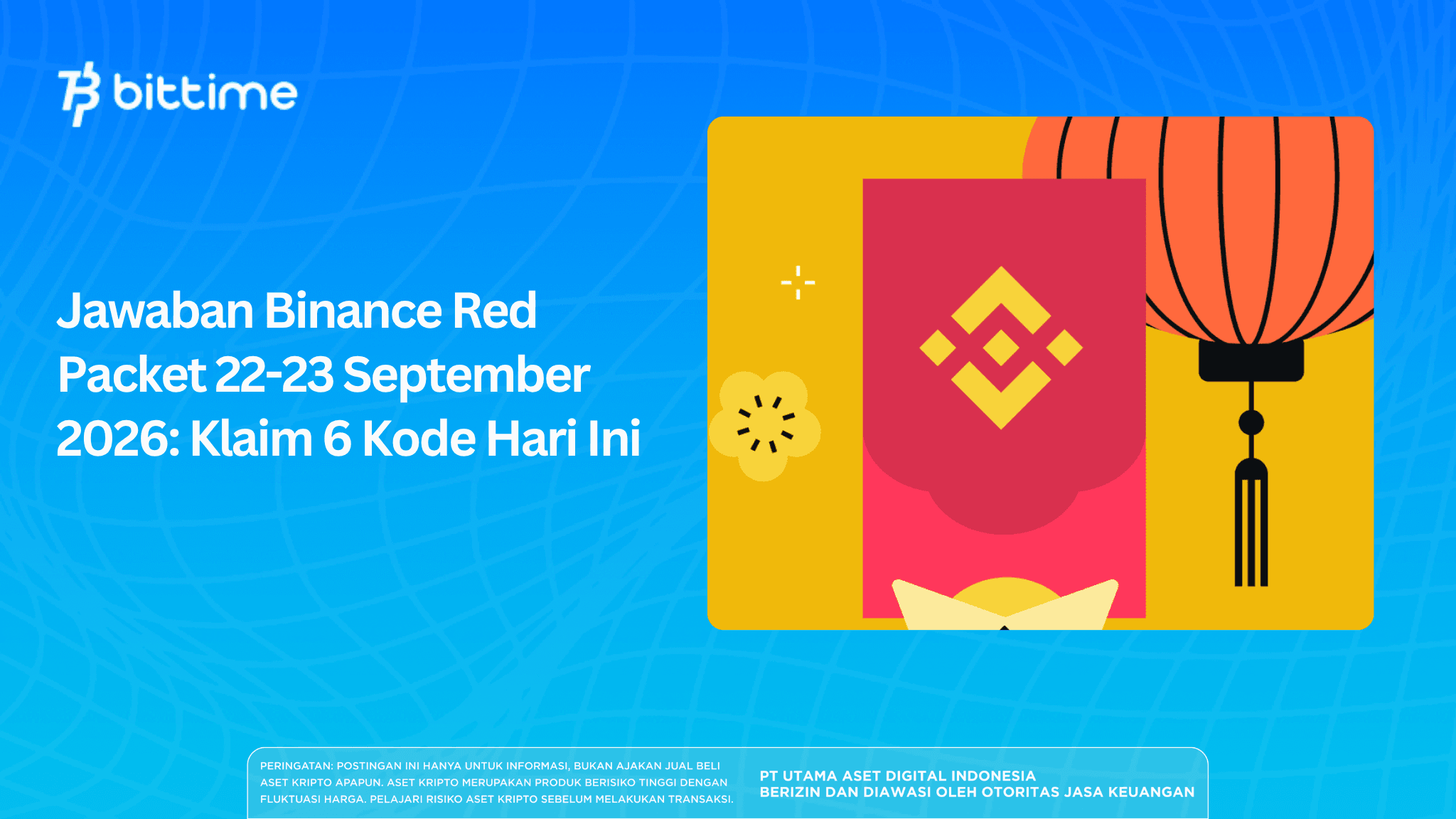 bittime

Jawaban Binance Red Packet 22-23 September 2026: Klaim 6 Kode Hari Ini

PERINGATAN: POSTINGAN INI HANYA UNTUK INFORMASI, BUKAN AJAKAN JUAL BELI ASET KRIPTO APAPUN. ASET KRIPTO MERUPAKAN PRODUK BERISIKO TINGGI DENGAN FLUKTUASI HARGA. PELAJARI RISIKO ASET KRIPTO SEBELUM MELAKUKAN TRANSAKSI.

PT UTAMA ASET DIGITAL INDONESIA
BERIZIN DAN DIAWASI OLEH OTORITAS JASA KEUANGAN